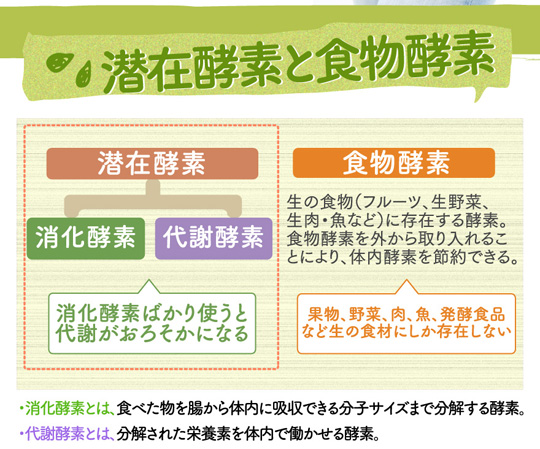 潜在酵素と食物酵素

潜在酵素

消化酵素

代謝酵素

消化酵素ばかり使うと代謝がおろそかになる

食物酵素

生の食物(フルーツ、生野菜、生肉・魚など)に存在する酵素。食物酵素を外から取り入れることにより、体内酵素を節約できる。

果物、野菜、肉、魚、発酵食品など生の食材にしか存在しない

・消化酵素とは、食べた物を腸から体内に吸収できる分子サイズまで分解する酵素。
・代謝酵素とは、分解された栄養素を体内で働かせる酵素。